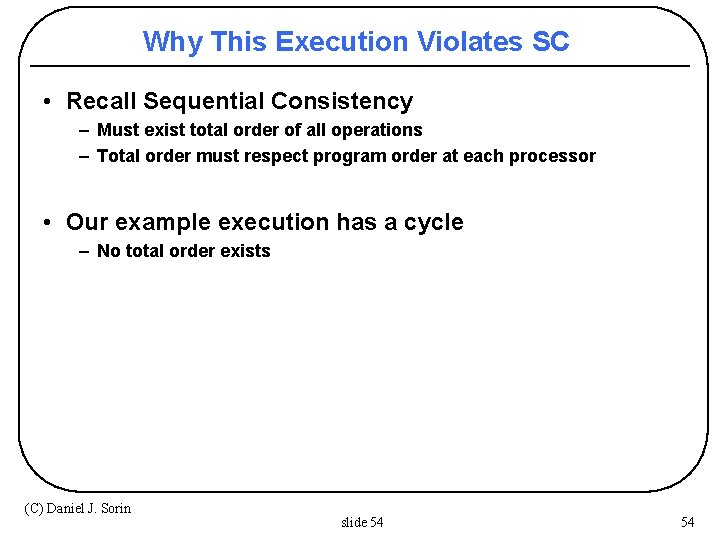 Why This Execution Violates SC

• Recall Sequential Consistency
– Must exist total order of all operations
– Total order must respect program order at each processor

• Our example execution has a cycle
– No total order exists

(C) Daniel J. Sorin

slide 54

54